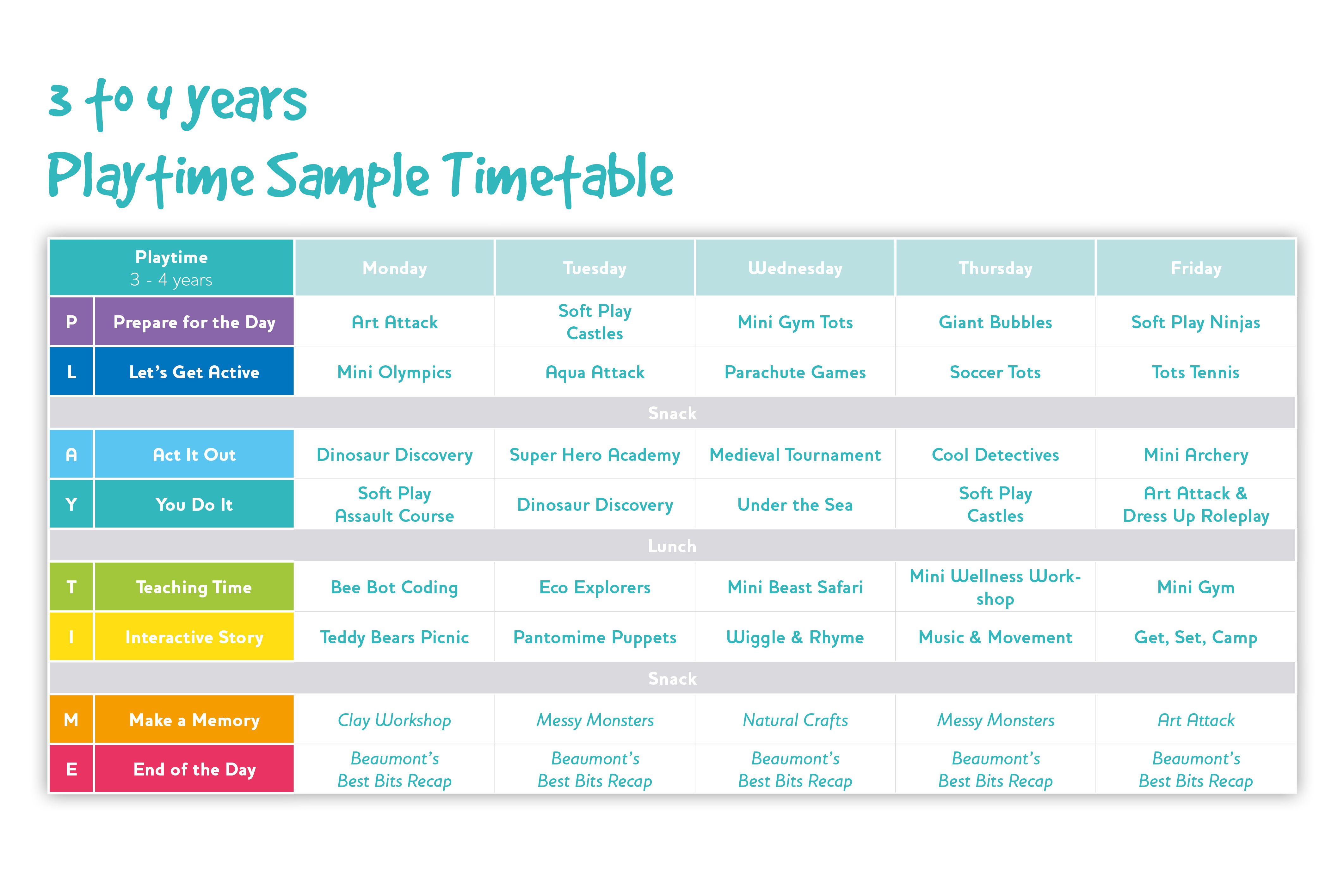 3 to 4 years
Playtime Sample Timetable

| Playtime 3 - 4 years | | Monday | Tuesday | Wednesday | Thursday | Friday |
|---|---|---|---|---|---|---|
| P | Prepare for the Day | Art Attack | Soft Play Castles | Mini Gym Tots | Giant Bubbles | Soft Play Ninjas |
| L | Let's Get Active | Mini Olympics | Aqua Attack | Parachute Games | Soccer Tots | Tots Tennis |
| Snack | | | | | | |
| A | Act It Out | Dinosaur Discovery | Super Hero Academy | Medieval Tournament | Cool Detectives | Mini Archery |
| Y | You Do It | Soft Play Assault Course | Dinosaur Discovery | Under the Sea | Soft Play Castles | Art Attack & Dress Up Roleplay |
| Lunch | | | | | | |
| T | Teaching Time | Bee Bot Coding | Eco Explorers | Mini Beast Safari | Mini Wellness Workshop | Mini Gym |
| I | Interactive Story | Teddy Bears Picnic | Pantomime Puppets | Wiggle & Rhyme | Music & Movement | Get, Set, Camp |
| Snack | | | | | | |
| M | Make a Memory | Clay Workshop | Messy Monsters | Natural Crafts | Messy Monsters | Art Attack |
| E | End of the Day | Beaumont's Best Bits Recap | Beaumont's Best Bits Recap | Beaumont's Best Bits Recap | Beaumont's Best Bits Recap | Beaumont's Best Bits Recap |